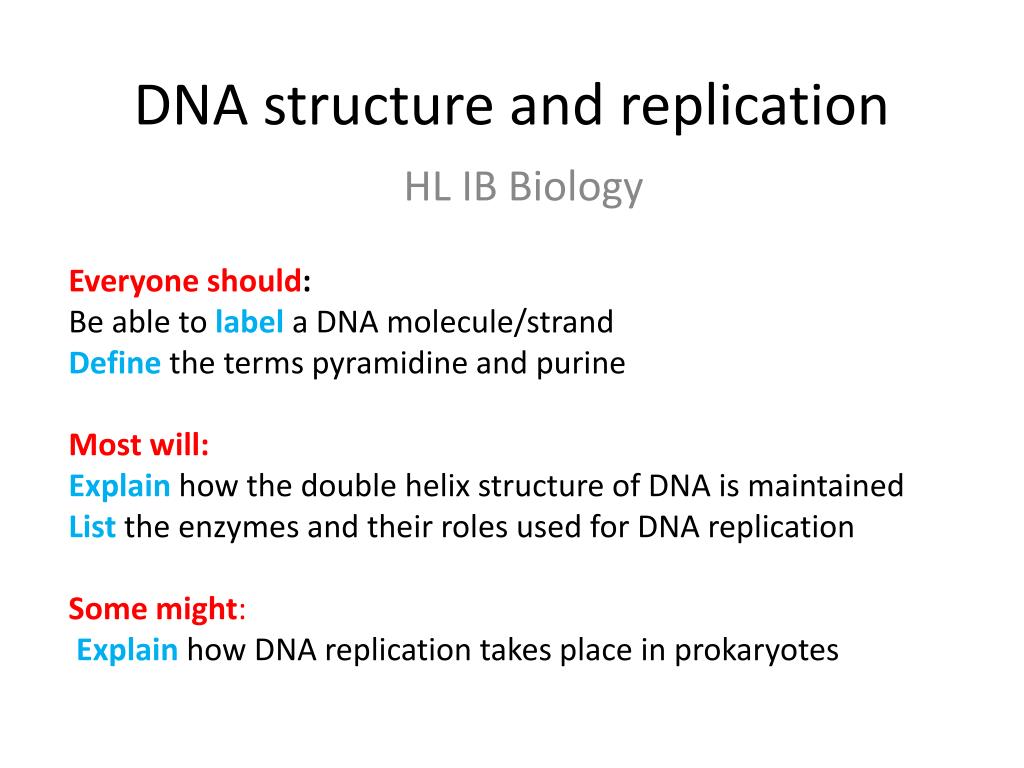 DNA structure and replication

HL IB Biology

Everyone should:
Be able to label a DNA molecule/strand
Define the terms pyramidine and purine

Most will:
Explain how the double helix structure of DNA is maintained
List the enzymes and their roles used for DNA replication

Some might:
Explain how DNA replication takes place in prokaryotes